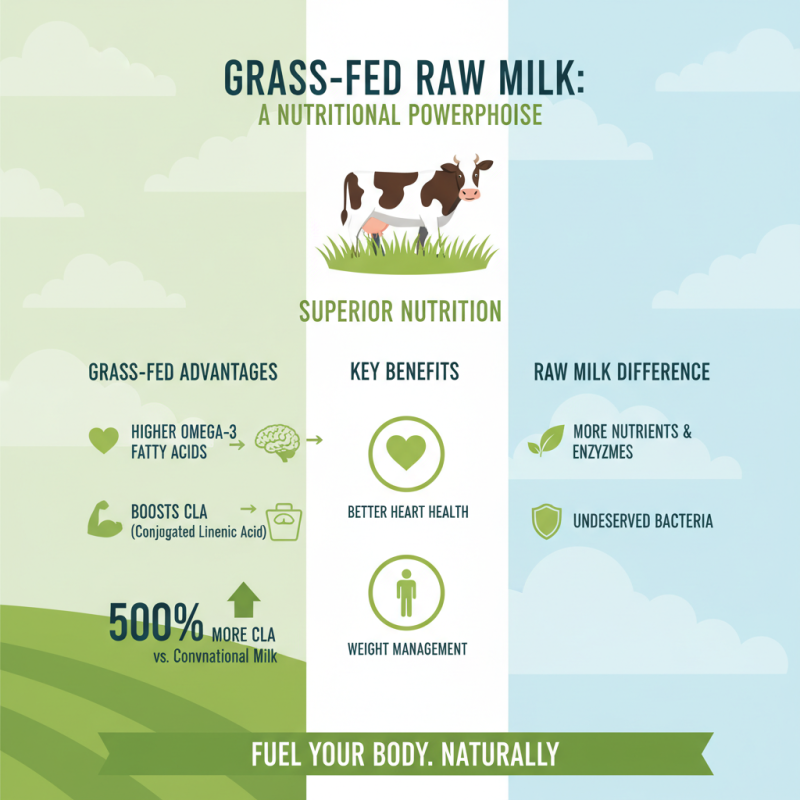 GRASS-FED RAW MILK:
A NUTRITIONAL POWERPHOISE

SUPERIOR NUTRITION

GRASS-FED ADVANTAGES

HIGHER OMEGA-3 FATTY ACIDS

BOOSTS CLA (Conjogated Linenic Acid)

500% MORE CLA vs. Convnational Milk

KEY BENEFITS

BETTER HEART HEALTH

WEIGHT MANAGEMENT

RAW MILK DIFFERENCE

MORE NUTRIENTS & ENZYZMES

UNDESERVED BACTERIA

FUEL YOUR BODY. NATURALLY